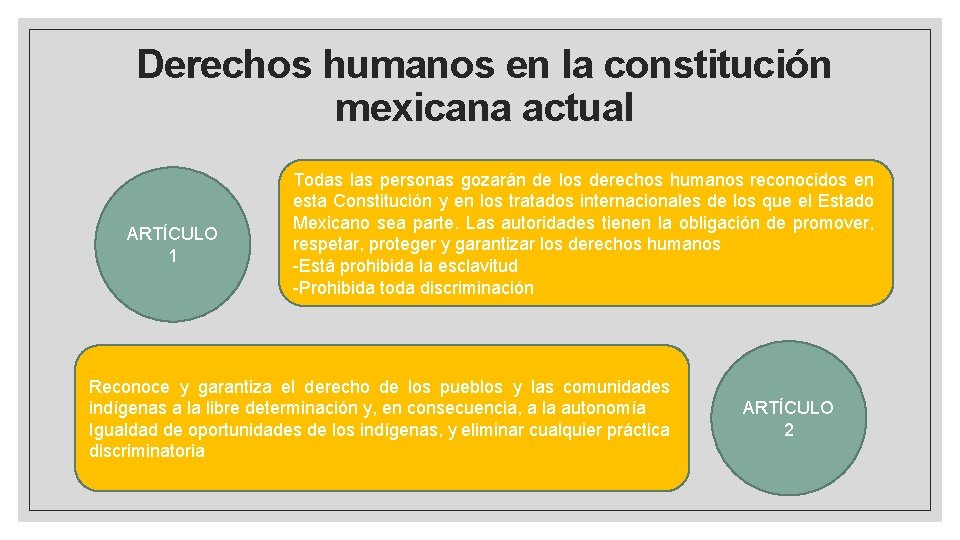 Derechos humanos en la constitución mexicana actual

ARTÍCULO 1

Todas las personas gozarán de los derechos humanos reconocidos en esta Constitución y en los tratados internacionales de los que el Estado Mexicano sea parte. Las autoridades tienen la obligación de promover, respetar, proteger y garantizar los derechos humanos
-Está prohibida la esclavitud
-Prohibida toda discriminación

Reconoce y garantiza el derecho de los pueblos y las comunidades indígenas a la libre determinación y, en consecuencia, a la autonomía
Igualdad de oportunidades de los indígenas, y eliminar cualquier práctica discriminatoria

ARTÍCULO 2